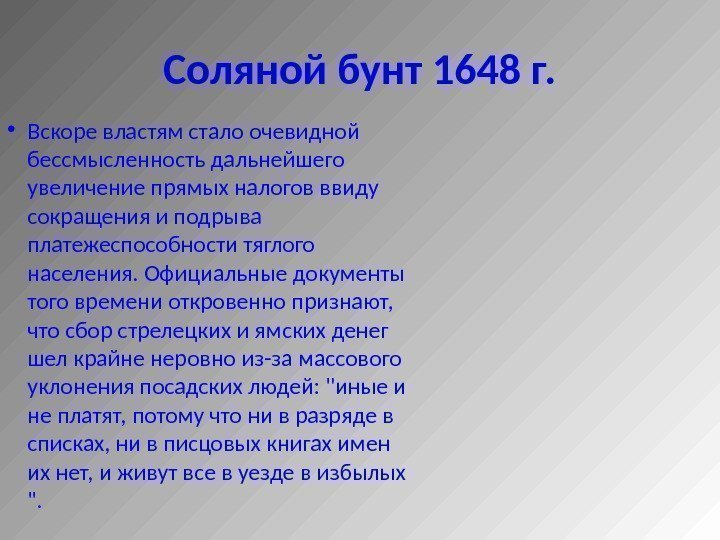 Соляной бунт 1648 г.

• Вскоре властям стало очевидной бессмысленность дальнейшего увеличение прямых налогов ввиду сокращения и подрыва платежеспособности тяглого населения. Официальные документы того времени откровенно признают, что сбор стрелецких и ямских денег шел крайне неровно из-за массового уклонения посадских людей: "иные и не платят, потому что ни в разряде в списках, ни в писцовых книгах имен их нет, и живут все в уезде в избылых ".